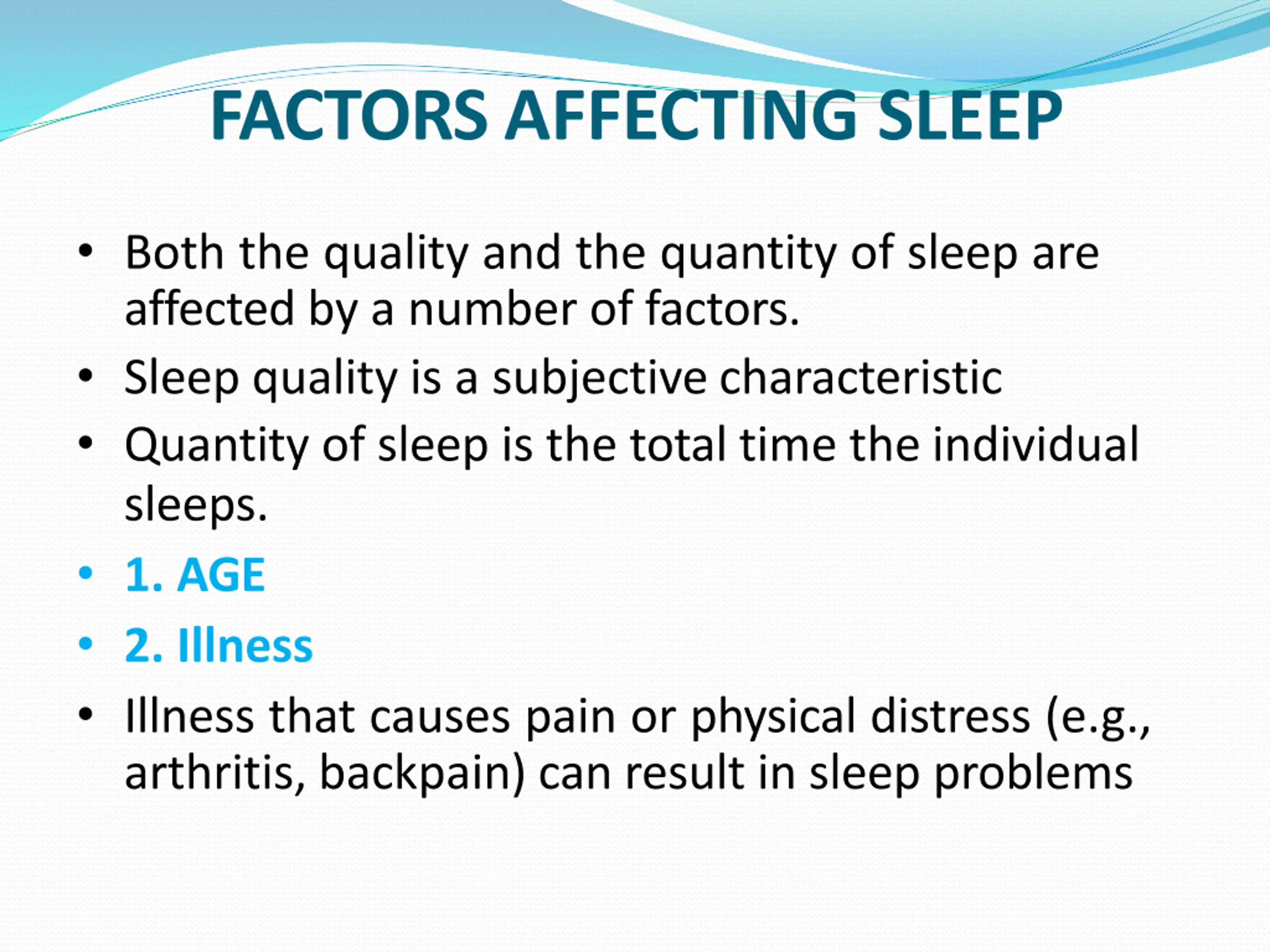 FACTORS AFFECTING SLEEP

• Both the quality and the quantity of sleep are affected by a number of factors.
• Sleep quality is a subjective characteristic
• Quantity of sleep is the total time the individual sleeps.
• 1. AGE
• 2. Illness
• Illness that causes pain or physical distress (e.g., arthritis, backpain) can result in sleep problems